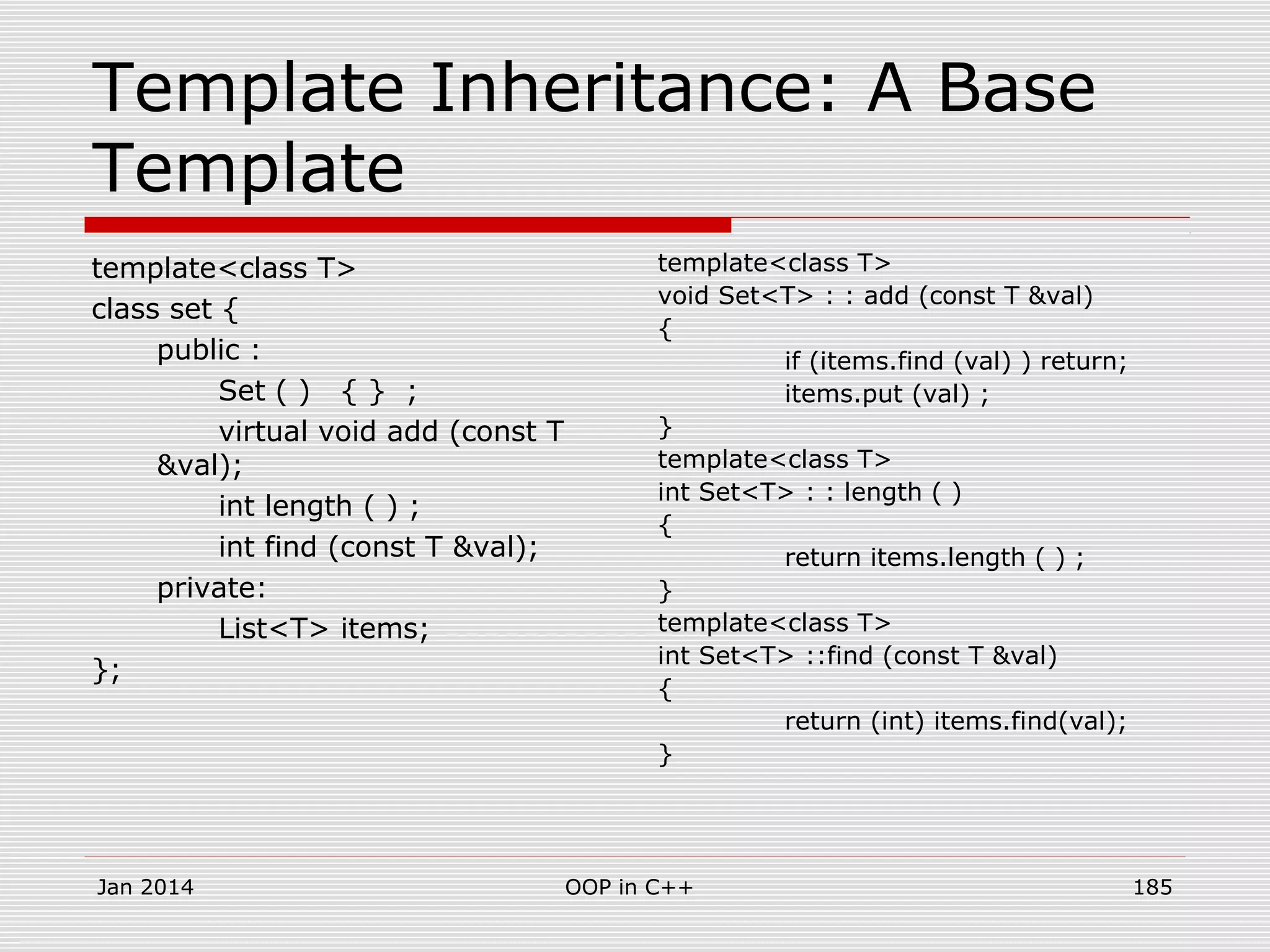 Template Inheritance: A Base Template

template<class T>
class set {
public :
Set ( ) { } ;
virtual void add (const T &val);
int length ( ) ;
int find (const T &val);
private:
List<T> items;
};

template<class T>
void Set<T> : : add (const T &val)
{
if (items.find (val) ) return;
items.put (val) ;
}
template<class T>
int Set<T> : : length ( )
{
return items.length ( ) ;
}
template<class T>
int Set<T> ::find (const T &val)
{
return (int) items.find(val);
}

Jan 2014

OOP in C++

185